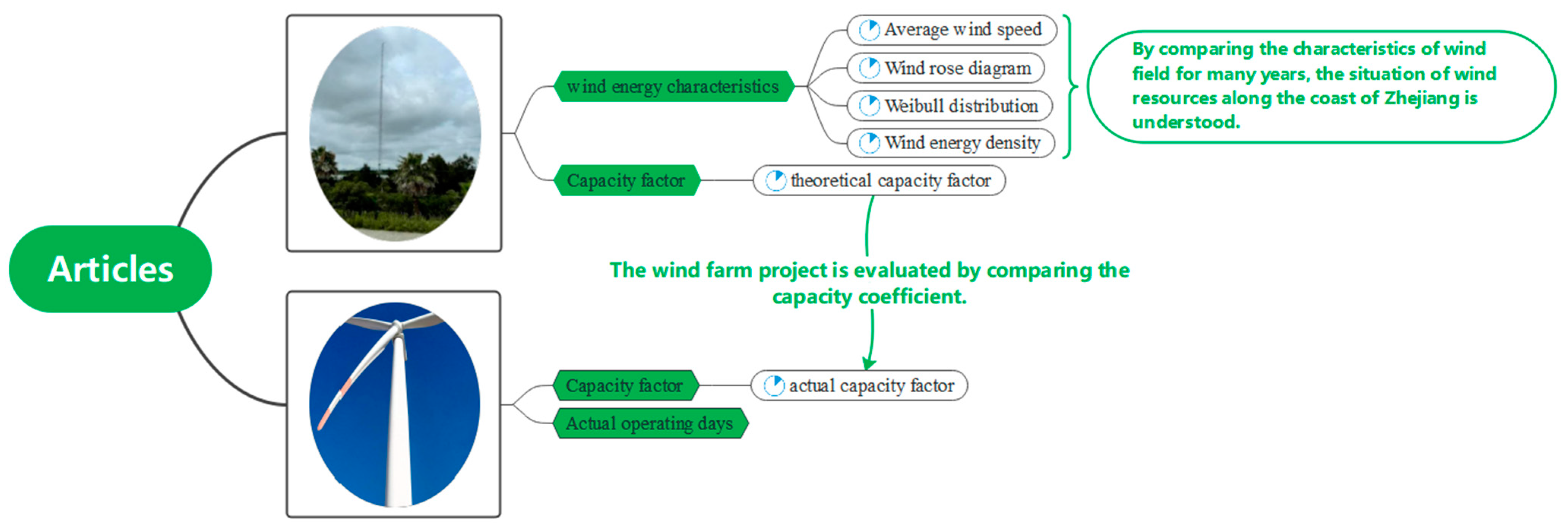 Articles

wind energy characteristics

Average wind speed

Wind rose diagram

Weibull distribution

Wind energy density

By comparing the characteristics of wind field for many years, the situation of wind resources along the coast of Zhejiang is understood.

Capacity factor

theoretical capacity factor

The wind farm project is evaluated by comparing the capacity coefficient.

Capacity factor

actual capacity factor

Actual operating days